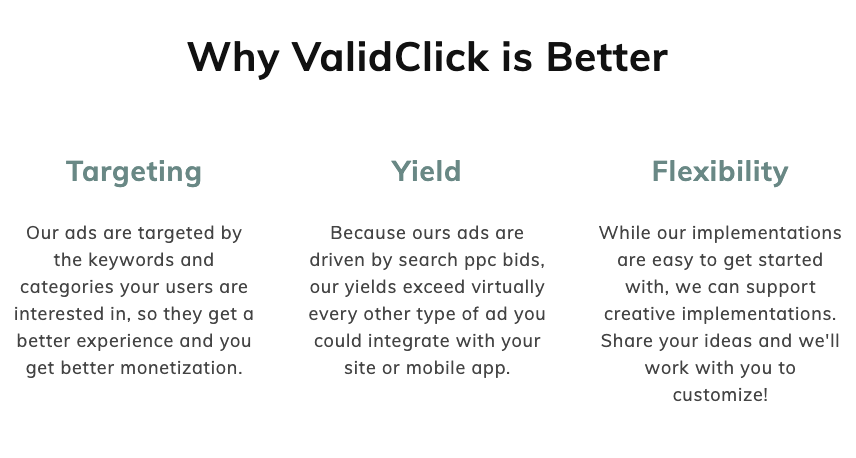 Why ValidClick is Better

Targeting

Our ads are targeted by the keywords and categories your users are interested in, so they get a better experience and you get better monetization.

Yield

Because ours ads are driven by search ppc bids, our yields exceed virtually every other type of ad you could integrate with your site or mobile app.

Flexibility

While our implementations are easy to get started with, we can support creative implementations. Share your ideas and we'll work with you to customize!